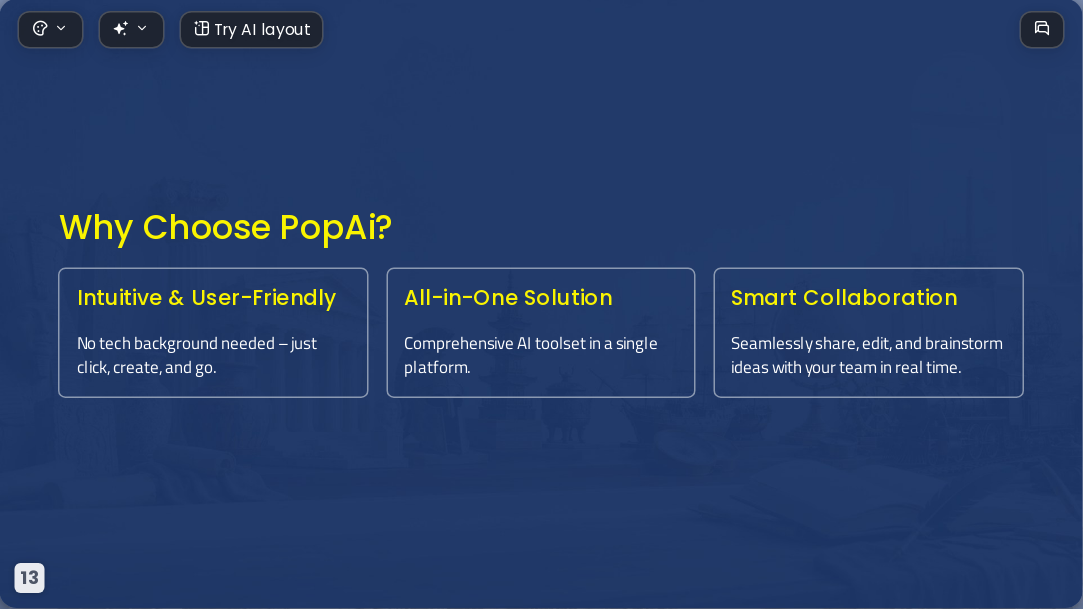 Try AI layout

Why Choose PopAi?

Intuitive & User-Friendly

No tech background needed – just click, create, and go.

All-in-One Solution

Comprehensive AI toolset in a single platform.

Smart Collaboration

Seamlessly share, edit, and brainstorm ideas with your team in real time.

13